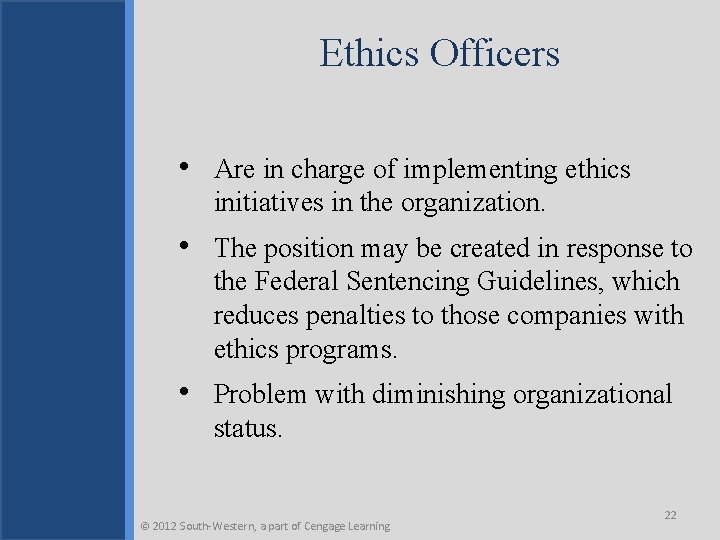 Ethics Officers

• Are in charge of implementing ethics initiatives in the organization.

• The position may be created in response to the Federal Sentencing Guidelines, which reduces penalties to those companies with ethics programs.

• Problem with diminishing organizational status.

22

© 2012 South-Western, a part of Cengage Learning